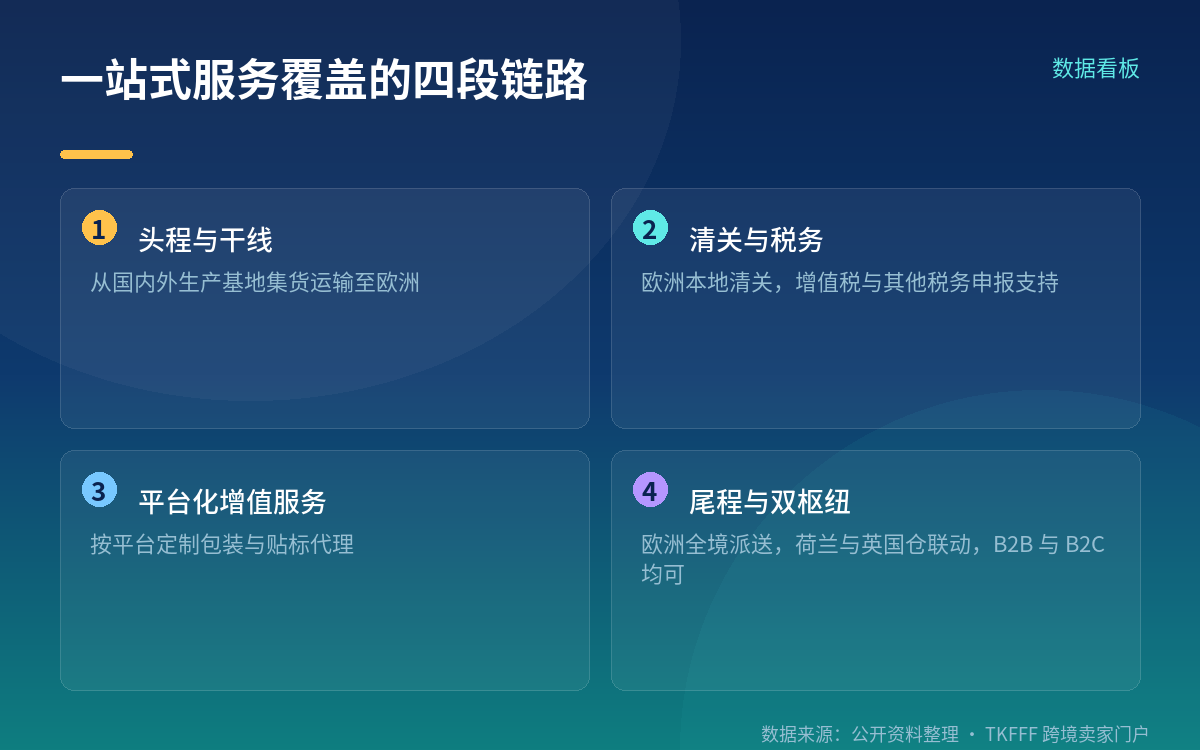 一站式服务覆盖的四段链路

数据看板

1 头程与干线
从国内外生产基地集货运输至欧洲

2 清关与税务
欧洲本地清关，增值税与其他税务申报支持

3 平台化增值服务
按平台定制包装与贴标代理

4 尾程与双枢纽
欧洲全境派送，荷兰与英国仓联动，B2B 与 B2C 均可

数据来源：公开资料整理 · TKFFF 跨境卖家门户